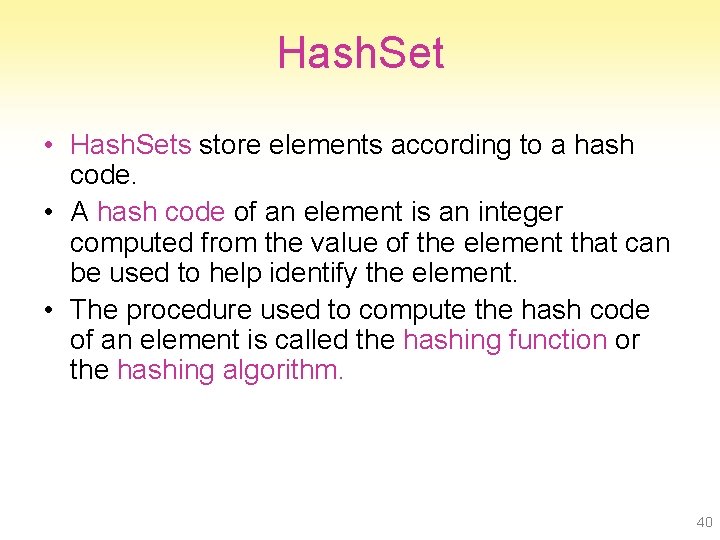 HashSet

• HashSets store elements according to a hash code.
• A hash code of an element is an integer computed from the value of the element that can be used to help identify the element.
• The procedure used to compute the hash code of an element is called the hashing function or the hashing algorithm.

40